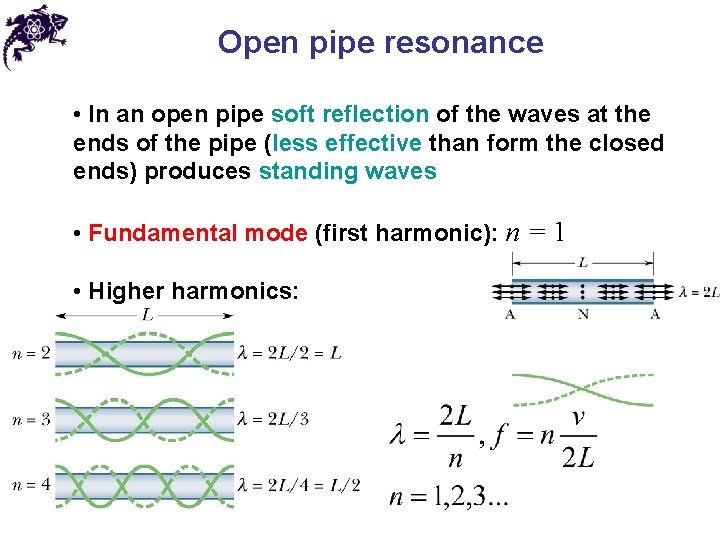 Open pipe resonance

• In an open pipe soft reflection of the waves at the ends of the pipe (less effective than form the closed ends) produces standing waves

• Fundamental mode (first harmonic): $n = 1$

$L$

$\lambda = 2L$

A N A

• Higher harmonics:

$L$

$n = 2$ $\lambda = 2L/2 = L$

$n = 3$ $\lambda = 2L/3$

$n = 4$ $\lambda = 2L/4 = L/2$

$\lambda = \frac{2L}{n}, f = n\frac{v}{2L}$

$n = 1,2,3...$